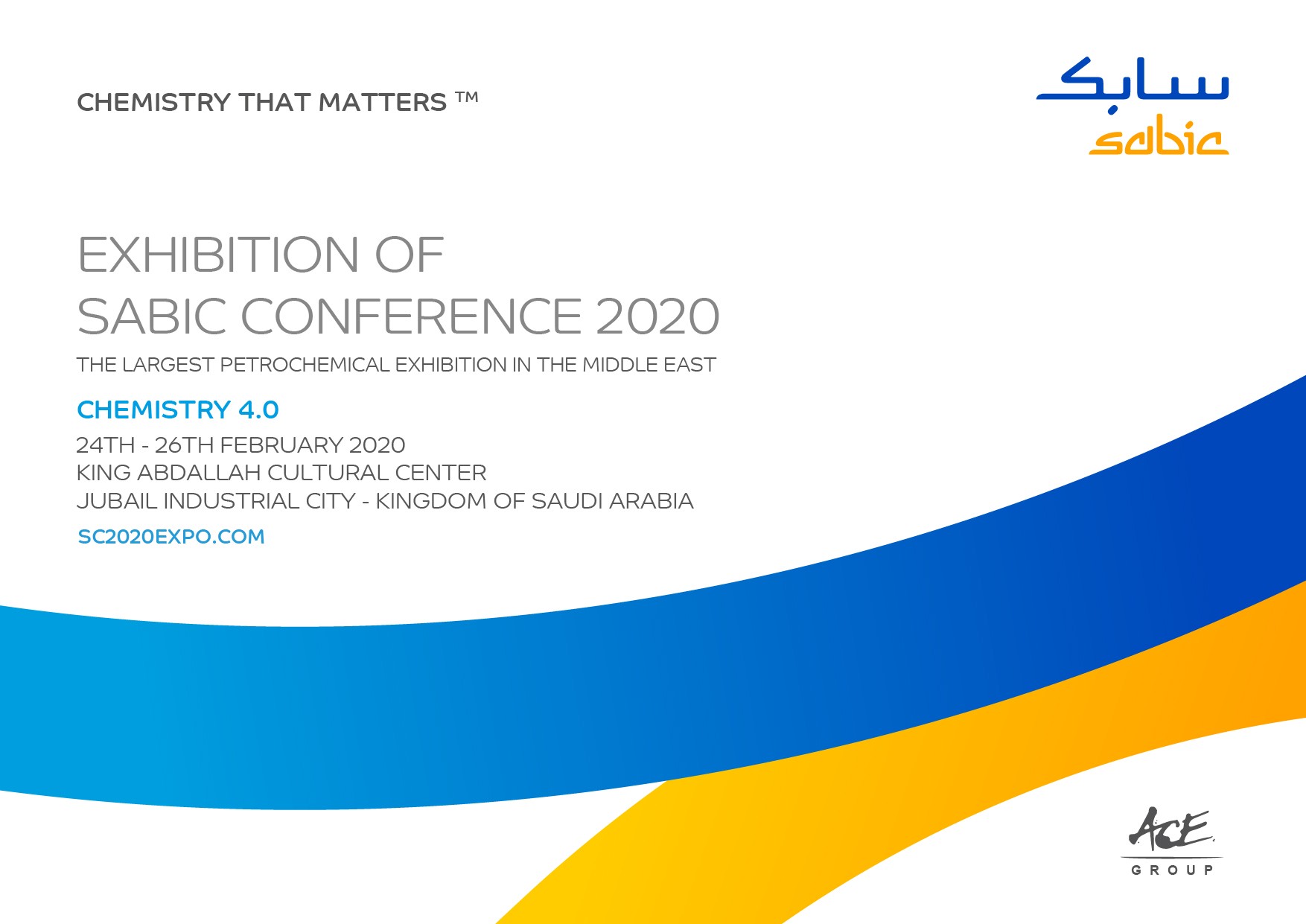 CHEMISTRY THAT MATTERS ™

سابك
sabic

EXHIBITION OF
SABIC CONFERENCE 2020

THE LARGEST PETROCHEMICAL EXHIBITION IN THE MIDDLE EAST

CHEMISTRY 4.0

24TH - 26TH FEBRUARY 2020
KING ABDALLAH CULTURAL CENTER
JUBAIL INDUSTRIAL CITY - KINGDOM OF SAUDI ARABIA

SC2020EXPO.COM

ACE
GROUP